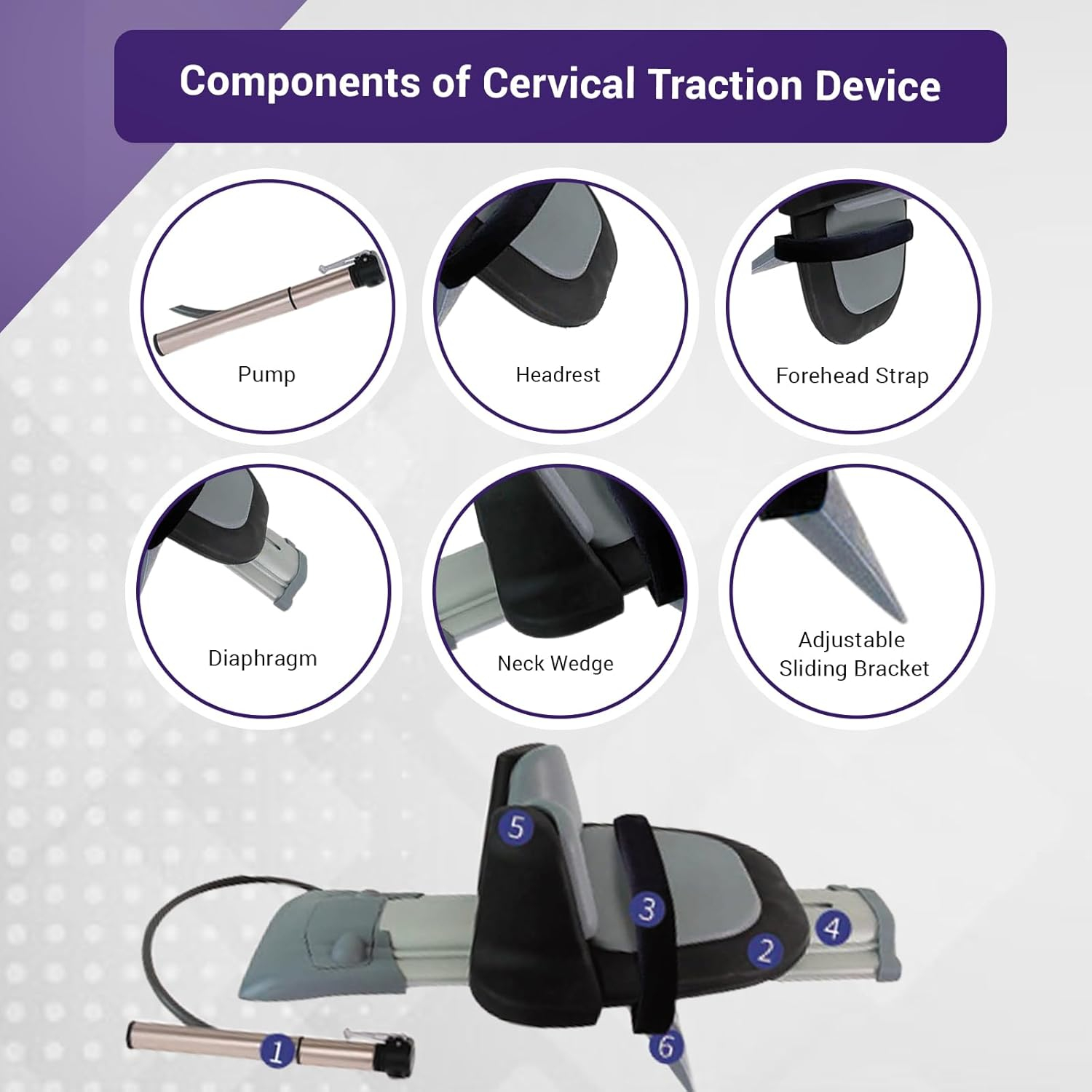 Components of Cervical Traction Device

Pump

Headrest

Forehead Strap

Diaphragm

Neck Wedge

Adjustable Sliding Bracket

5

3

4

2

1

6